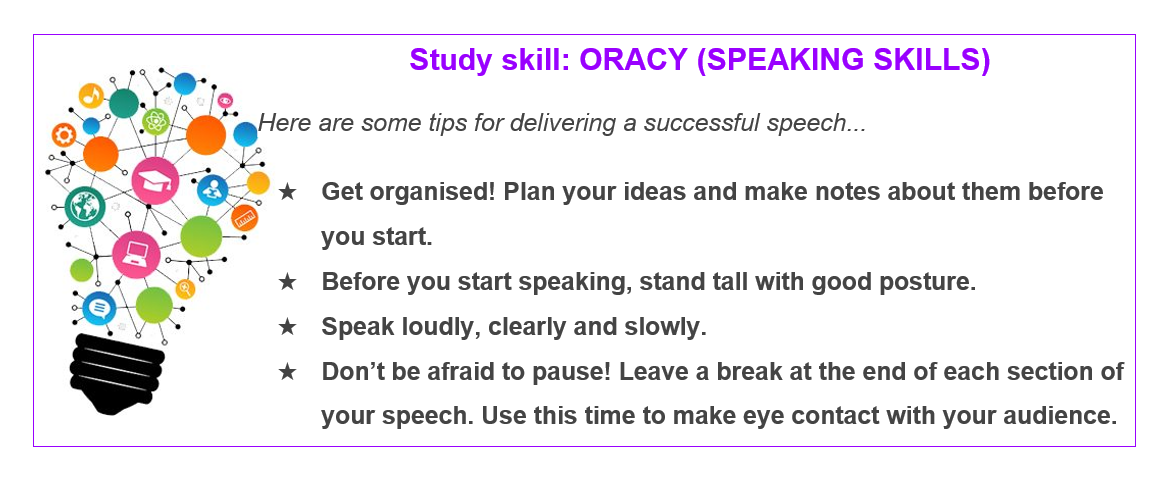 Study skill: ORACY (SPEAKING SKILLS)

Here are some tips for delivering a successful speech...

★ Get organised! Plan your ideas and make notes about them before you start.

★ Before you start speaking, stand tall with good posture.

★ Speak loudly, clearly and slowly.

★ Don’t be afraid to pause! Leave a break at the end of each section of your speech. Use this time to make eye contact with your audience.